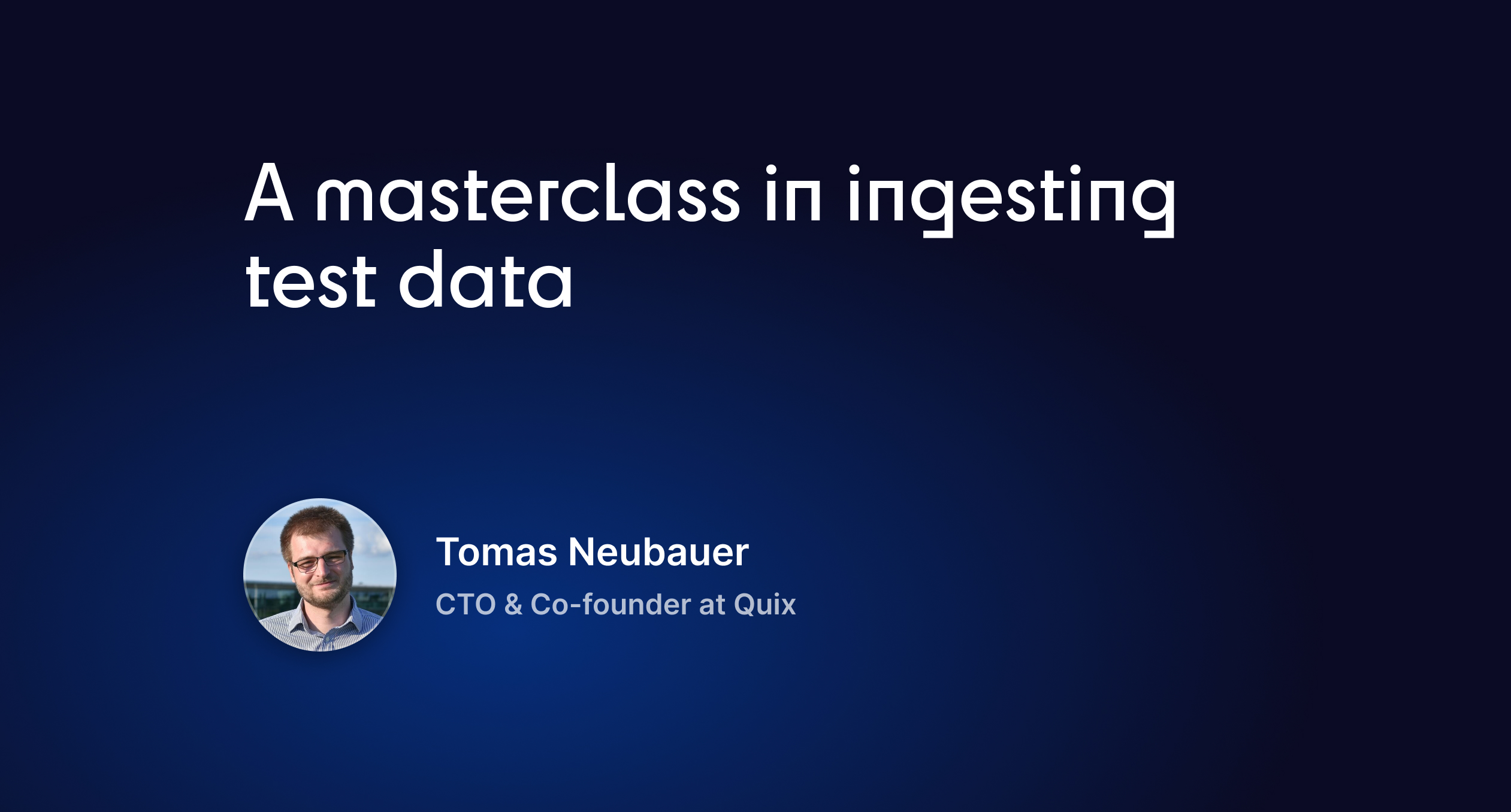 A masterclass in ingesting test data

Tomas Neubauer
CTO & Co-founder at Quix